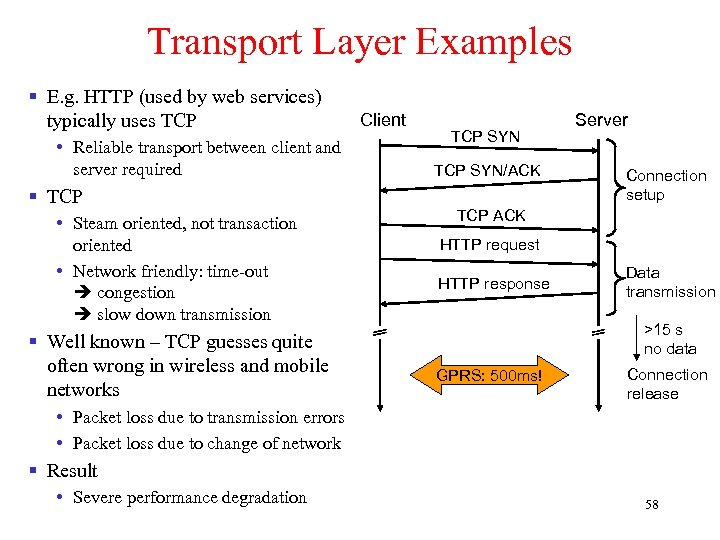 Transport Layer Examples

▪ E.g. HTTP (used by web services) typically uses TCP
• Reliable transport between client and server required
▪ TCP
• Steam oriented, not transaction oriented
• Network friendly: time-out
➔ congestion
➔ slow down transmission
▪ Well known – TCP guesses quite often wrong in wireless and mobile networks
• Packet loss due to transmission errors
• Packet loss due to change of network
▪ Result
• Severe performance degradation

Client
Server
TCP SYN
TCP SYN/ACK
TCP ACK
HTTP request
HTTP response
Connection setup
Data transmission
>15 s no data
Connection release
GPRS: 500ms!

58